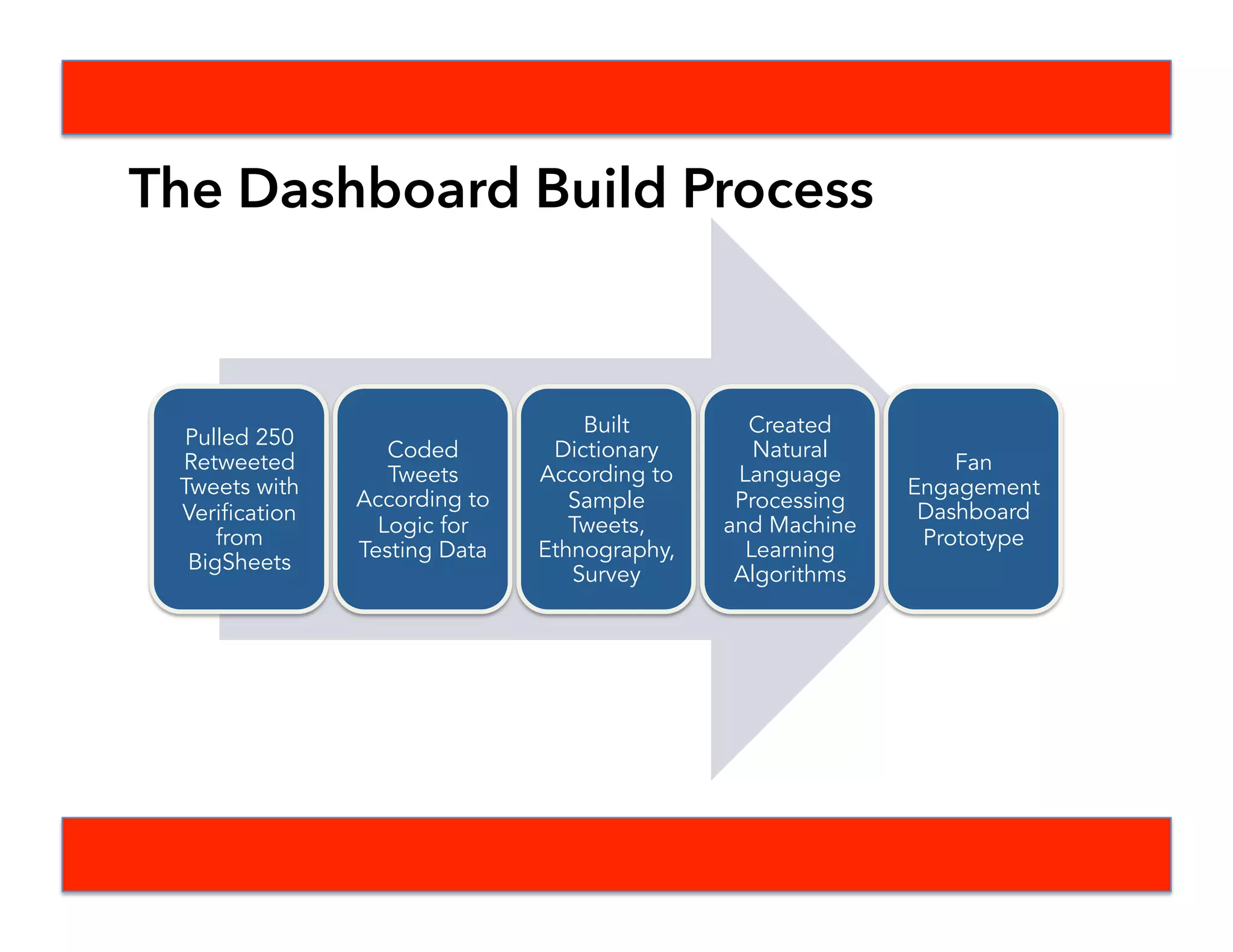 The Dashboard Build Process

Pulled 250 Retweeted Tweets with Verification from BigSheets

Coded Tweets According to Logic for Testing Data

Built Dictionary According to Sample Tweets, Ethnography, Survey

Created Natural Language Processing and Machine Learning Algorithms

Fan Engagement Dashboard Prototype